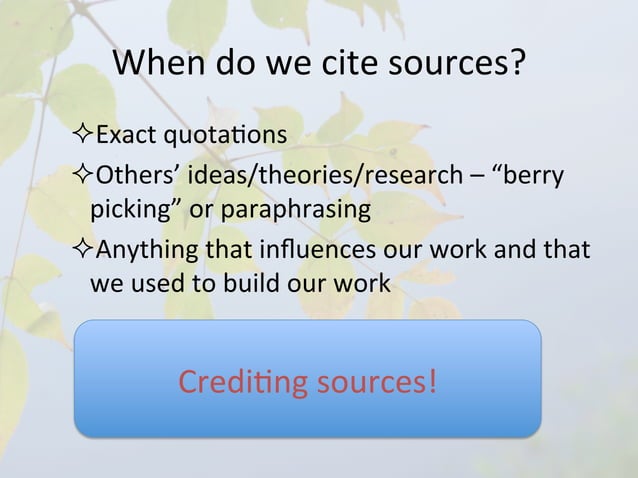 When do we cite sources?

✧Exact quotations

✧Others' ideas/theories/research – "berry picking" or paraphrasing

✧Anything that influences our work and that we used to build our work

Crediting sources!